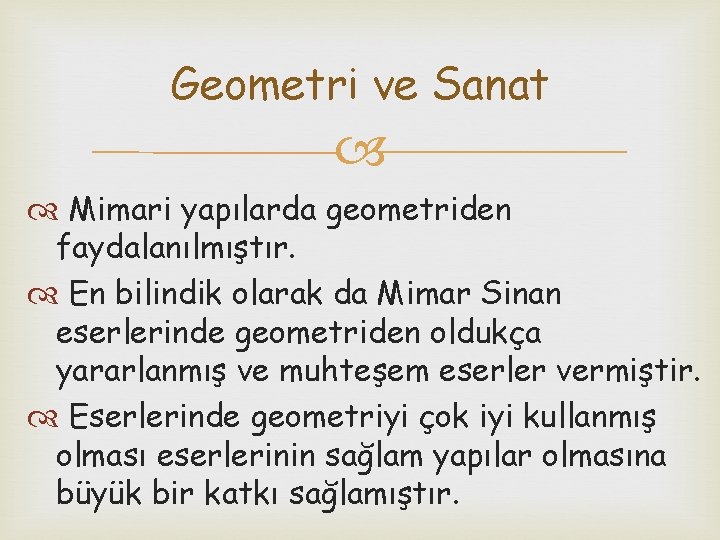 Geometri ve Sanat

Mimari yapılarda geometriden faydalanılmıştır.

En bilindik olarak da Mimar Sinan eserlerinde geometriden oldukça yararlanmış ve muhteşem eserler vermiştir.

Eserlerinde geometriyi çok iyi kullanmış olması eserlerinin sağlam yapılar olmasına büyük bir katkı sağlamıştır.